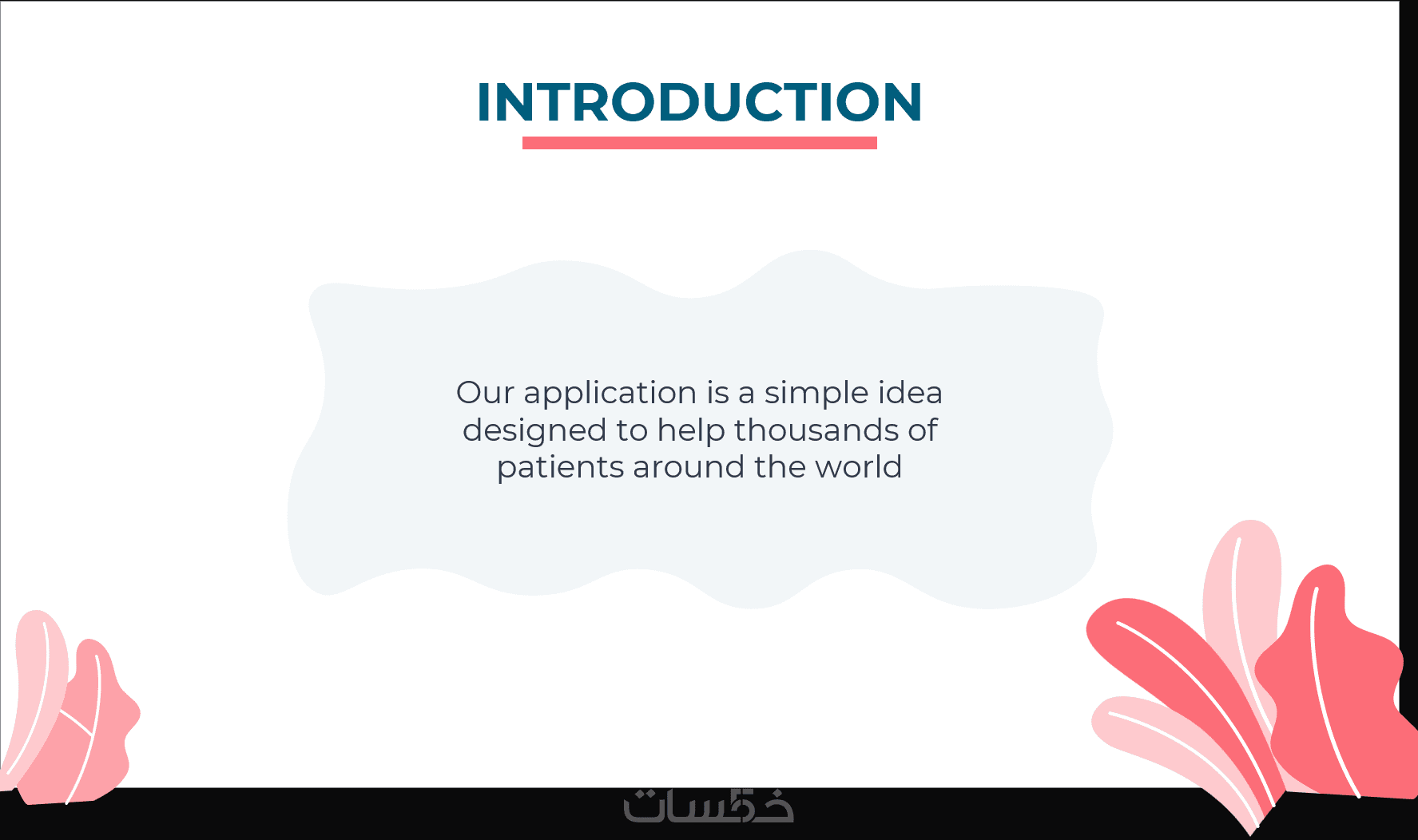 INTRODUCTION

Our application is a simple idea designed to help thousands of patients around the world

خمسات